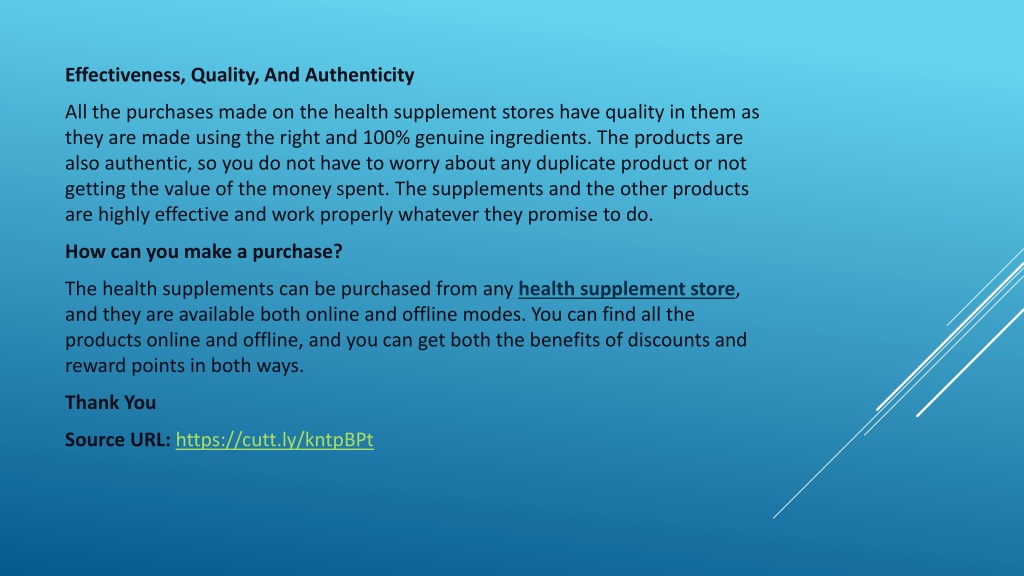 Effectiveness, Quality, And Authenticity

All the purchases made on the health supplement stores have quality in them as they are made using the right and 100% genuine ingredients. The products are also authentic, so you do not have to worry about any duplicate product or not getting the value of the money spent. The supplements and the other products are highly effective and work properly whatever they promise to do.

How can you make a purchase?

The health supplements can be purchased from any health supplement store, and they are available both online and offline modes. You can find all the products online and offline, and you can get both the benefits of discounts and reward points in both ways.

Thank You

Source URL: https://cutt.ly/kntpBPt